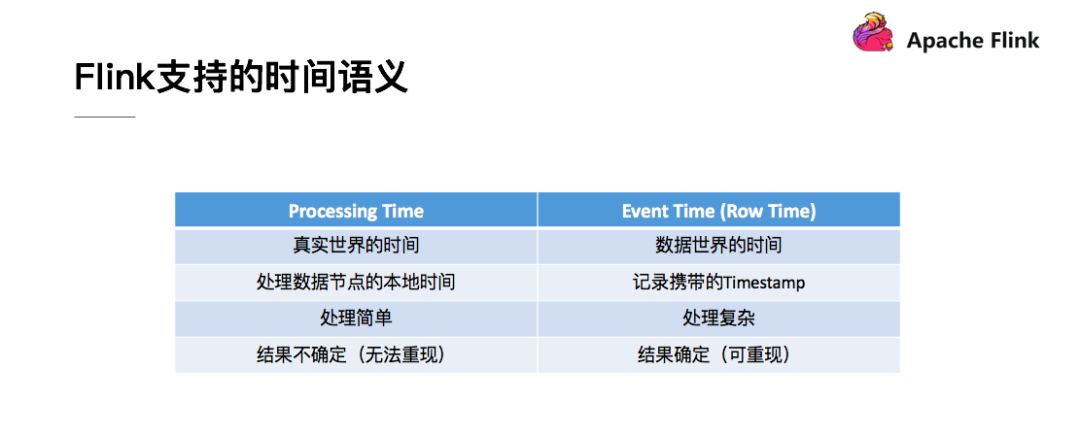 Apache Flink

Flink支持的时间语义

| Processing Time | Event Time (Row Time) |
|---|---|
| 真实世界的时间 | 数据世界的时间 |
| 处理数据节点的本地时间 | 记录携带的Timestamp |
| 处理简单 | 处理复杂 |
| 结果不确定（无法重现） | 结果确定（可重现） |